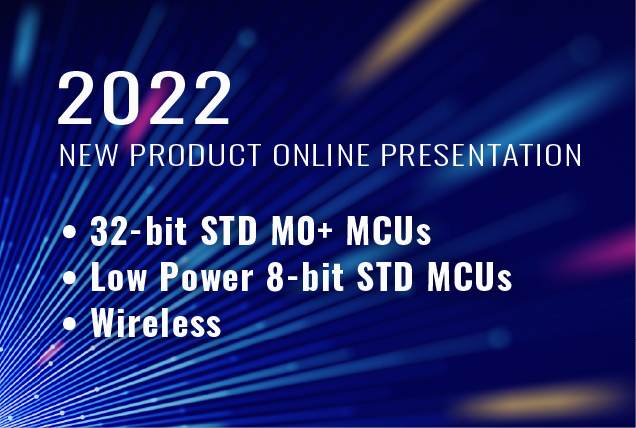 2022
NEW PRODUCT ONLINE PRESENTATION

• 32-bit STD M0+ MCUs
• Low Power 8-bit STD MCUs
• Wireless